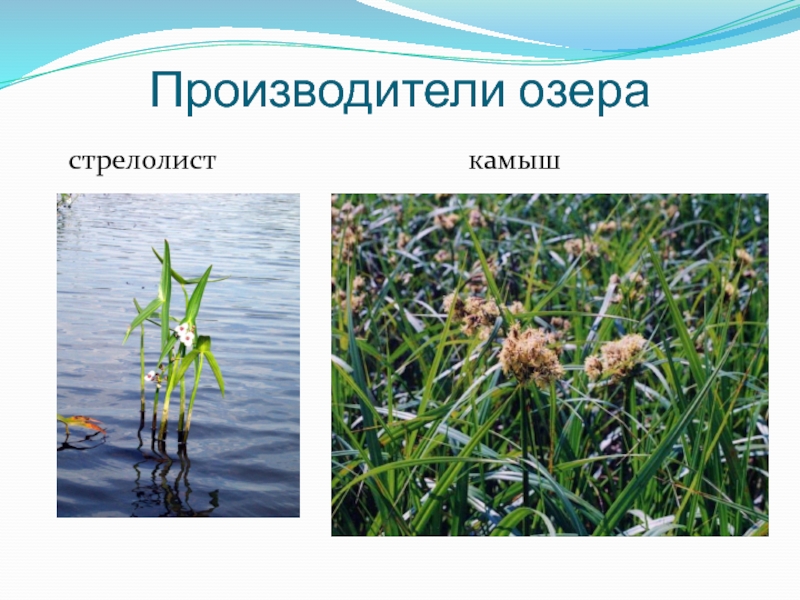 Производители озера

стрелолист

камыш